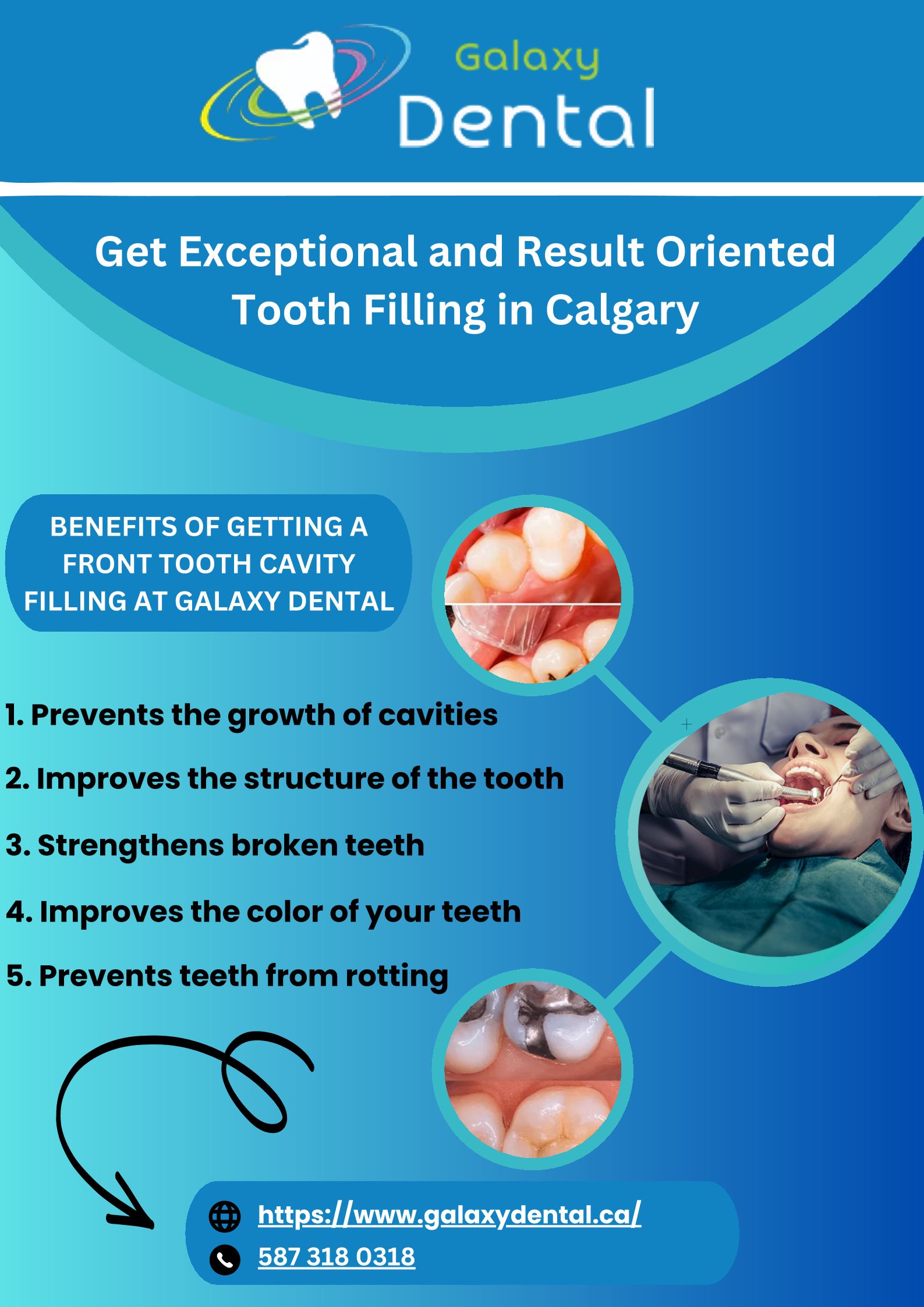 Galaxy
Dental

Get Exceptional and Result Oriented Tooth Filling in Calgary

BENEFITS OF GETTING A FRONT TOOTH CAVITY FILLING AT GALAXY DENTAL

1. Prevents the growth of cavities

2. Improves the structure of the tooth

3. Strengthens broken teeth

4. Improves the color of your teeth

5. Prevents teeth from rotting

https://www.galaxydental.ca/

587 318 0318